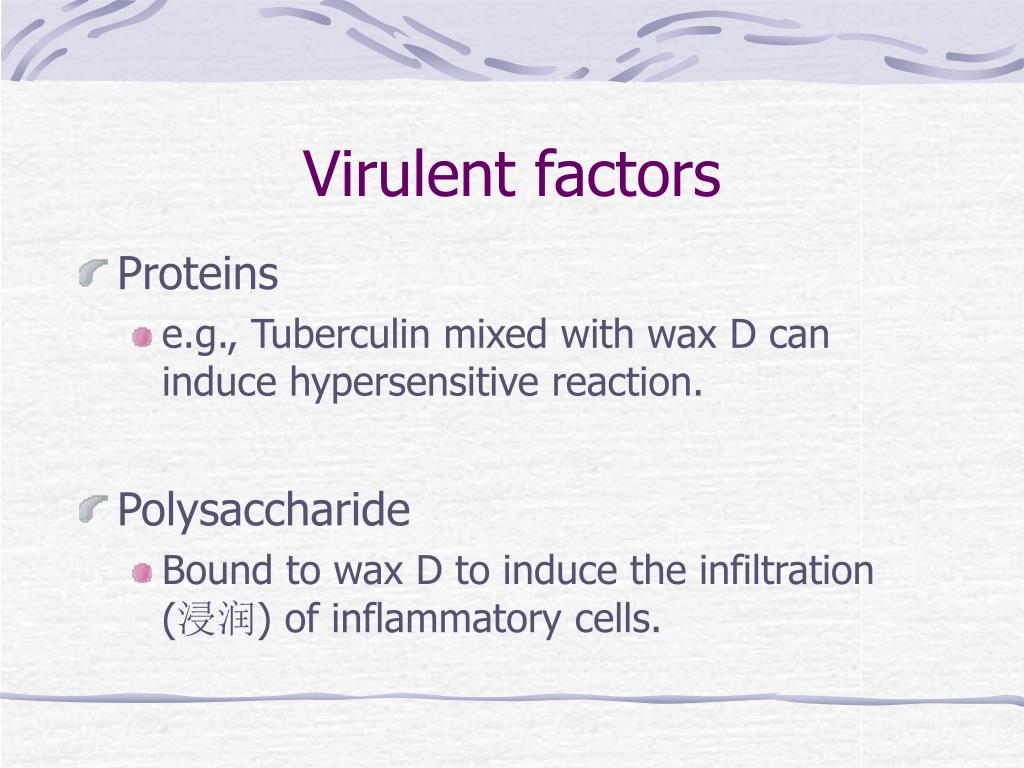 Virulent factors

Proteins

e.g., Tuberculin mixed with wax D can induce hypersensitive reaction.

Polysaccharide

Bound to wax D to induce the infiltration (浸润) of inflammatory cells.